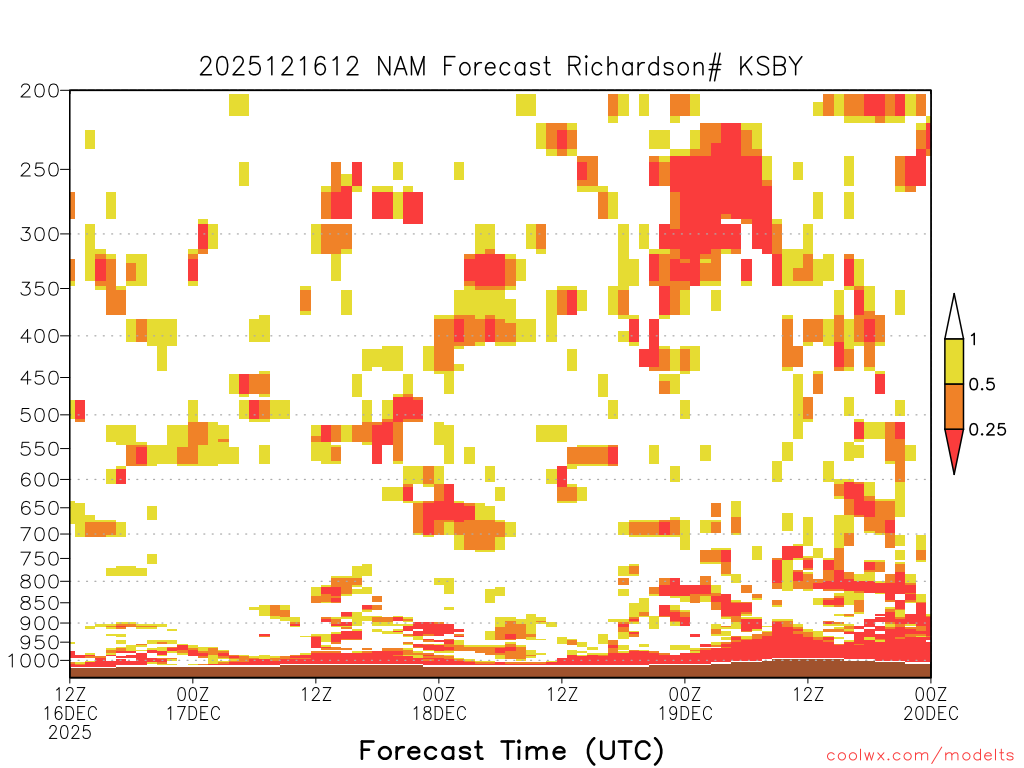 2025121612 NAM Forecast Richardson# KSBY

200
250
300
350
400
450
500
550
600
650
700
750
800
850
900
950
1000

1
0.5
0.25

12Z
16DEC
2025
00Z
17DEC
12Z
00Z
18DEC
12Z
00Z
19DEC
12Z
00Z
20DEC

Forecast Time (UTC)

coolwx.com/modelts